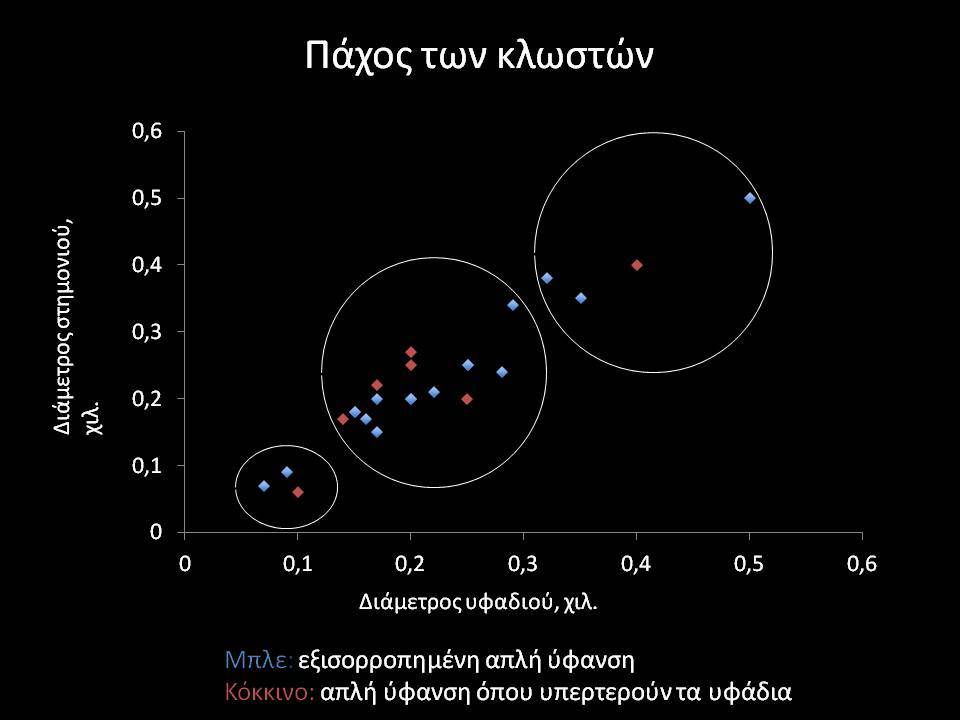 Πάχος των κλωστών

Διάμετρος στημονιού, χιλ.

0,6
0,5
0,4
0,3
0,2
0,1
0

0 0,1 0,2 0,3 0,4 0,5 0,6

Διάμετρος υφαδιού, χιλ.

Μπλε: εξισορροπημένη απλή ύφανση
Κόκκινο: απλή ύφανση όπου υπερτερούν τα υφάδια